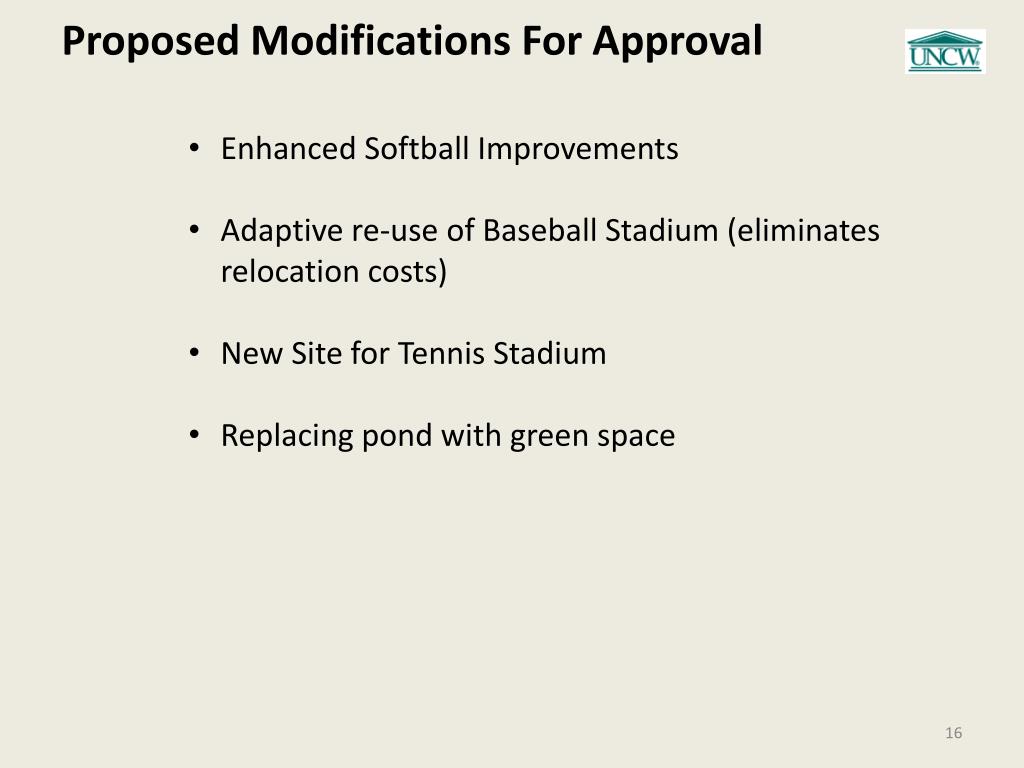 Proposed Modifications For Approval

UNCW

• Enhanced Softball Improvements

• Adaptive re-use of Baseball Stadium (eliminates relocation costs)

• New Site for Tennis Stadium

• Replacing pond with green space

16